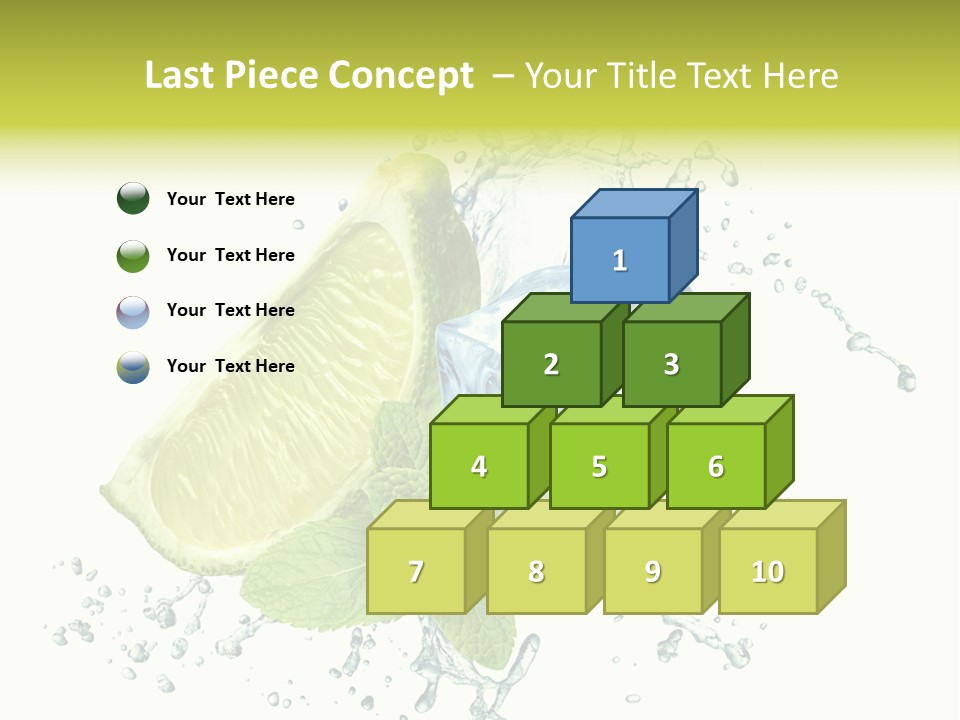 Last Piece Concept – Your Title Text Here

Your Text Here

Your Text Here

Your Text Here

Your Text Here

1

2

3

4

5

6

7

8

9

10